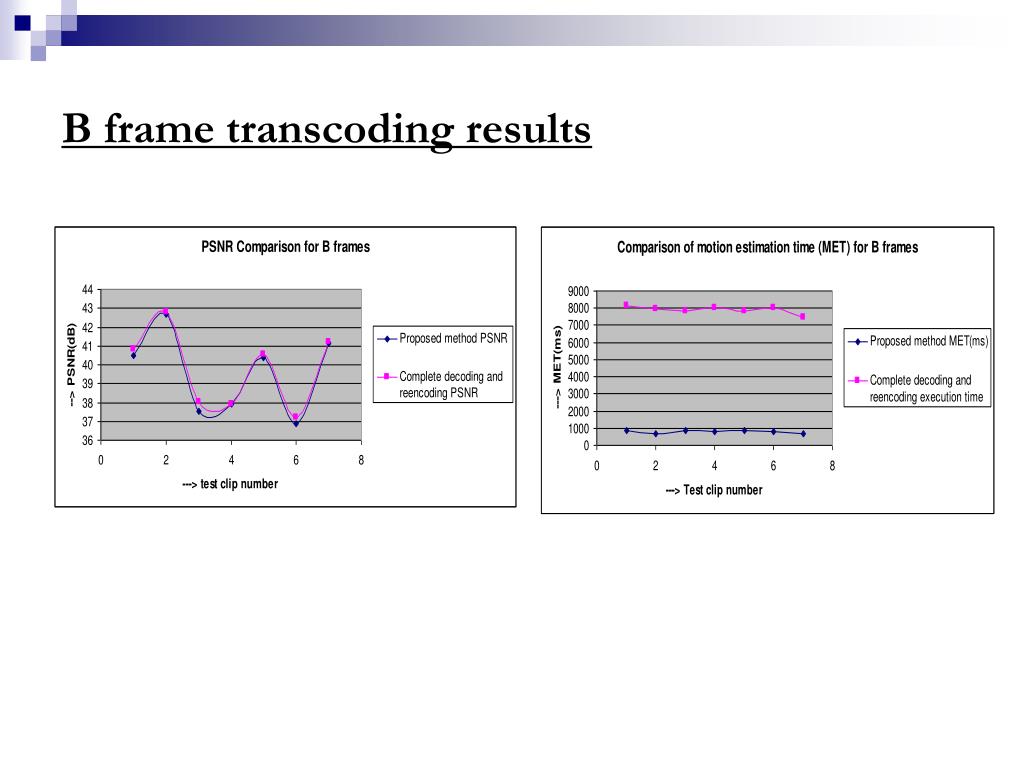 B frame transcoding results

PSNR Comparison for B frames

44
43
42
41
40
39
38
37
36

---> PSNR(dB)

0 2 4 6 8

---> test clip number

Proposed method PSNR

Complete decoding and reencoding PSNR

Comparison of motion estimation time (MET) for B frames

9000
8000
7000
6000
5000
4000
3000
2000
1000
0

---> MET(ms)

0 2 4 6 8

---> Test clip number

Proposed method MET(ms)

Complete decoding and reencoding execution time